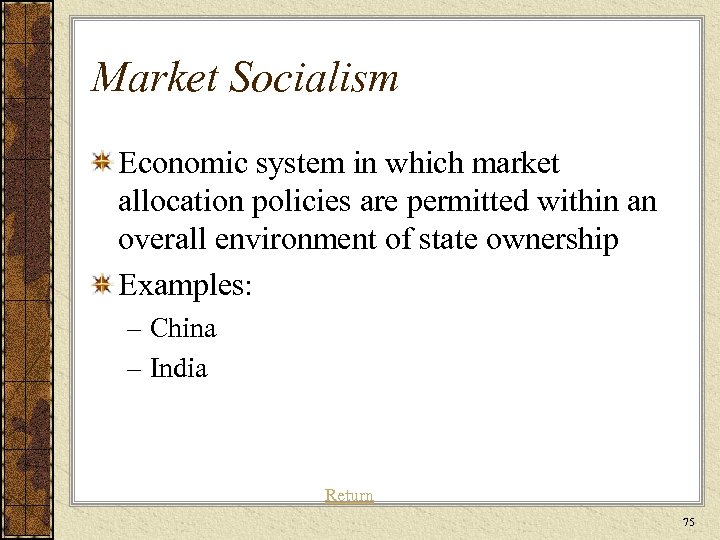 Market Socialism

Economic system in which market allocation policies are permitted within an overall environment of state ownership

Examples:

– China

– India

Return

75